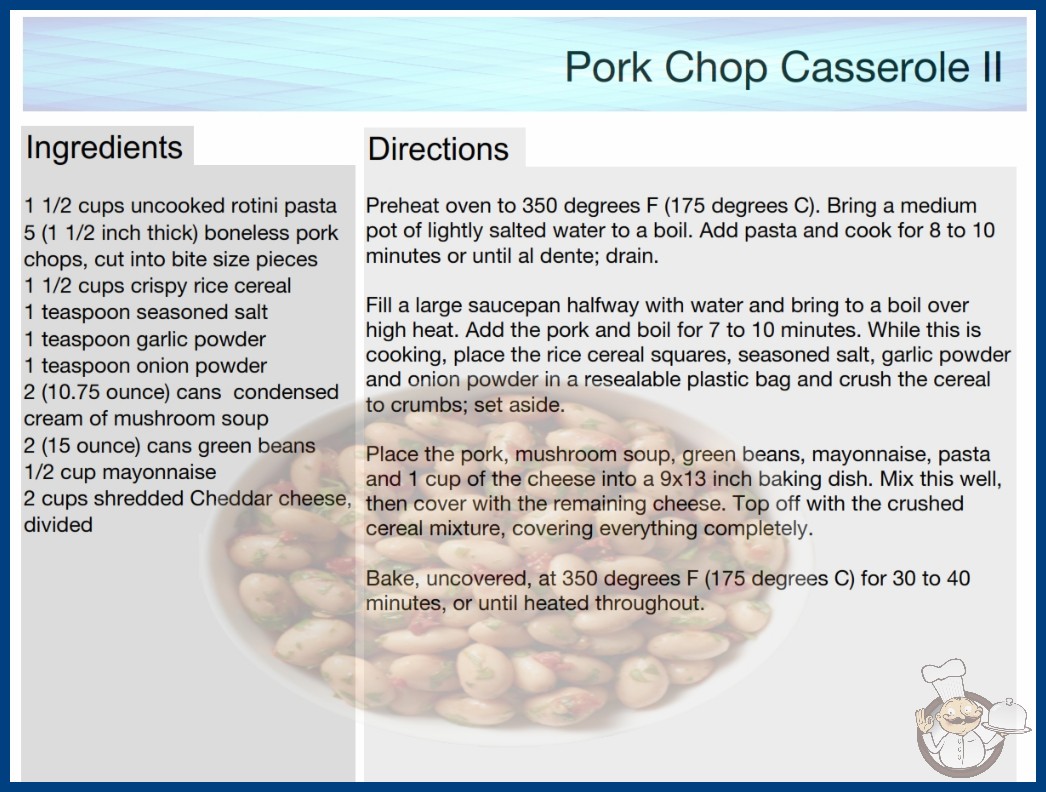 Pork Chop Casserole II

Ingredients

1 1/2 cups uncooked rotini pasta
5 (1 1/2 inch thick) boneless pork chops, cut into bite size pieces
1 1/2 cups crispy rice cereal
1 teaspoon seasoned salt
1 teaspoon garlic powder
1 teaspoon onion powder
2 (10.75 ounce) cans condensed cream of mushroom soup
2 (15 ounce) cans green beans
1/2 cup mayonnaise
2 cups shredded Cheddar cheese, divided

Directions

Preheat oven to 350 degrees F (175 degrees C). Bring a medium pot of lightly salted water to a boil. Add pasta and cook for 8 to 10 minutes or until al dente; drain.

Fill a large saucepan halfway with water and bring to a boil over high heat. Add the pork and boil for 7 to 10 minutes. While this is cooking, place the rice cereal squares, seasoned salt, garlic powder and onion powder in a resealable plastic bag and crush the cereal to crumbs; set aside.

Place the pork, mushroom soup, green beans, mayonnaise, pasta and 1 cup of the cheese into a 9x13 inch baking dish. Mix this well, then cover with the remaining cheese. Top off with the crushed cereal mixture, covering everything completely.

Bake, uncovered, at 350 degrees F (175 degrees C) for 30 to 40 minutes, or until heated throughout.